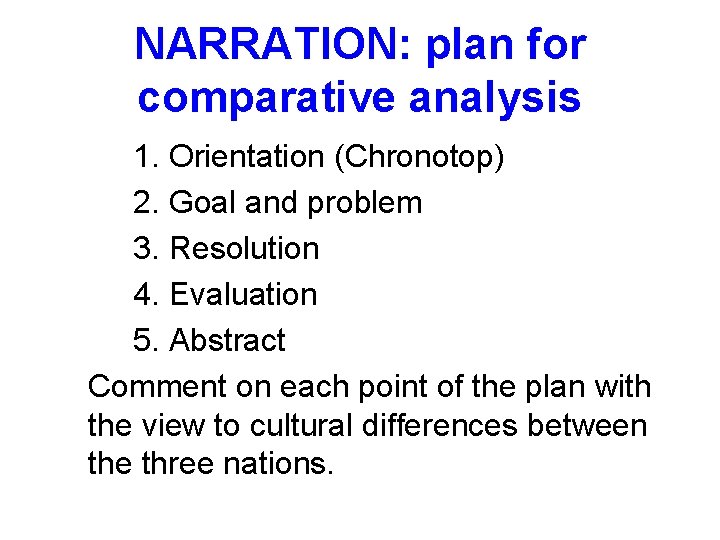 NARRATION: plan for comparative analysis

1. Orientation (Chronotop)
2. Goal and problem
3. Resolution
4. Evaluation
5. Abstract

Comment on each point of the plan with the view to cultural differences between the three nations.